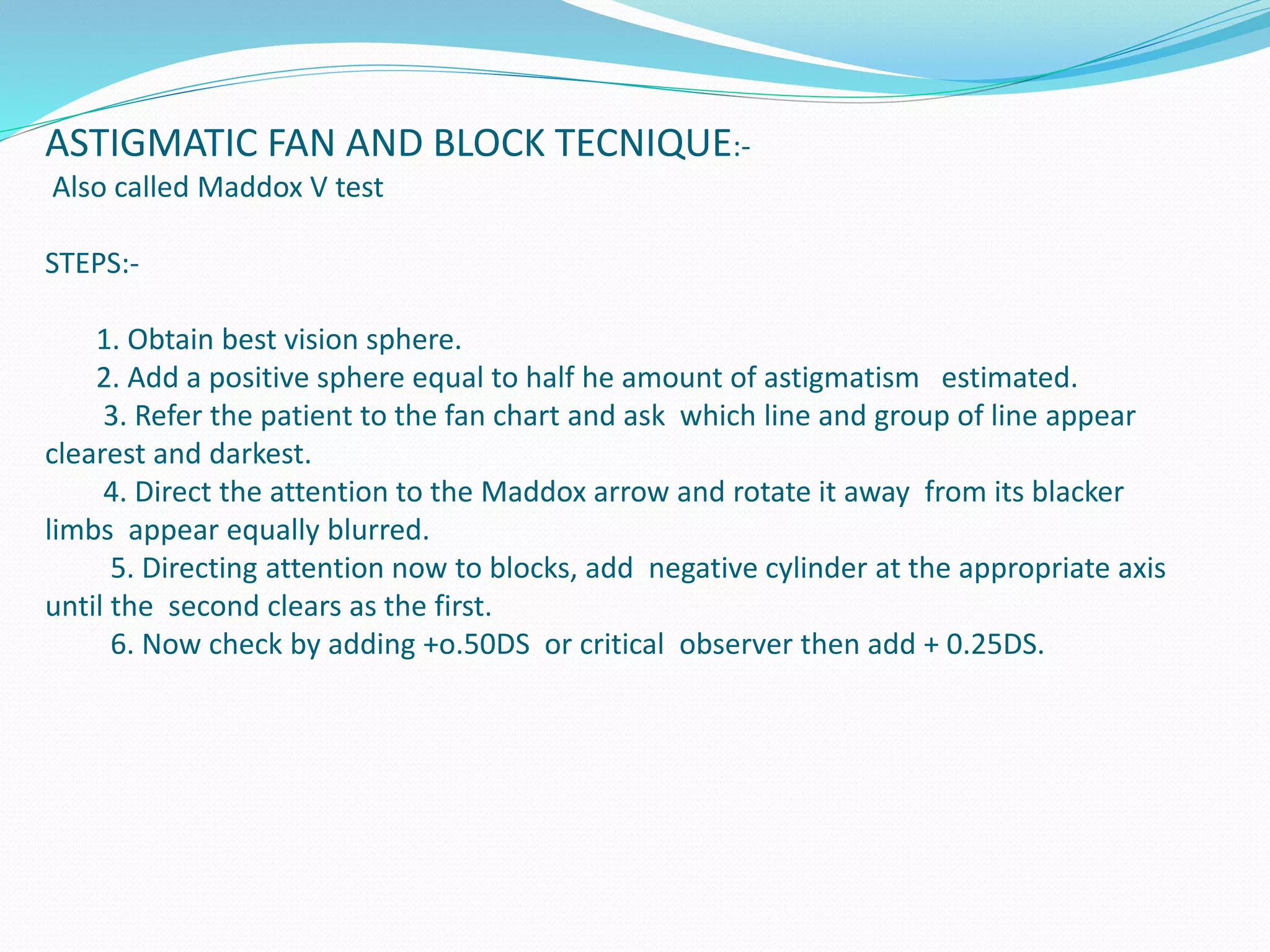 ASTIGMATIC FAN AND BLOCK TECNIQUE:-
Also called Maddox V test

STEPS:-

1. Obtain best vision sphere.
2. Add a positive sphere equal to half he amount of astigmatism estimated.
3. Refer the patient to the fan chart and ask which line and group of line appear clearest and darkest.
4. Direct the attention to the Maddox arrow and rotate it away from its blacker limbs appear equally blurred.
5. Directing attention now to blocks, add negative cylinder at the appropriate axis until the second clears as the first.
6. Now check by adding +o.50DS or critical observer then add + 0.25DS.